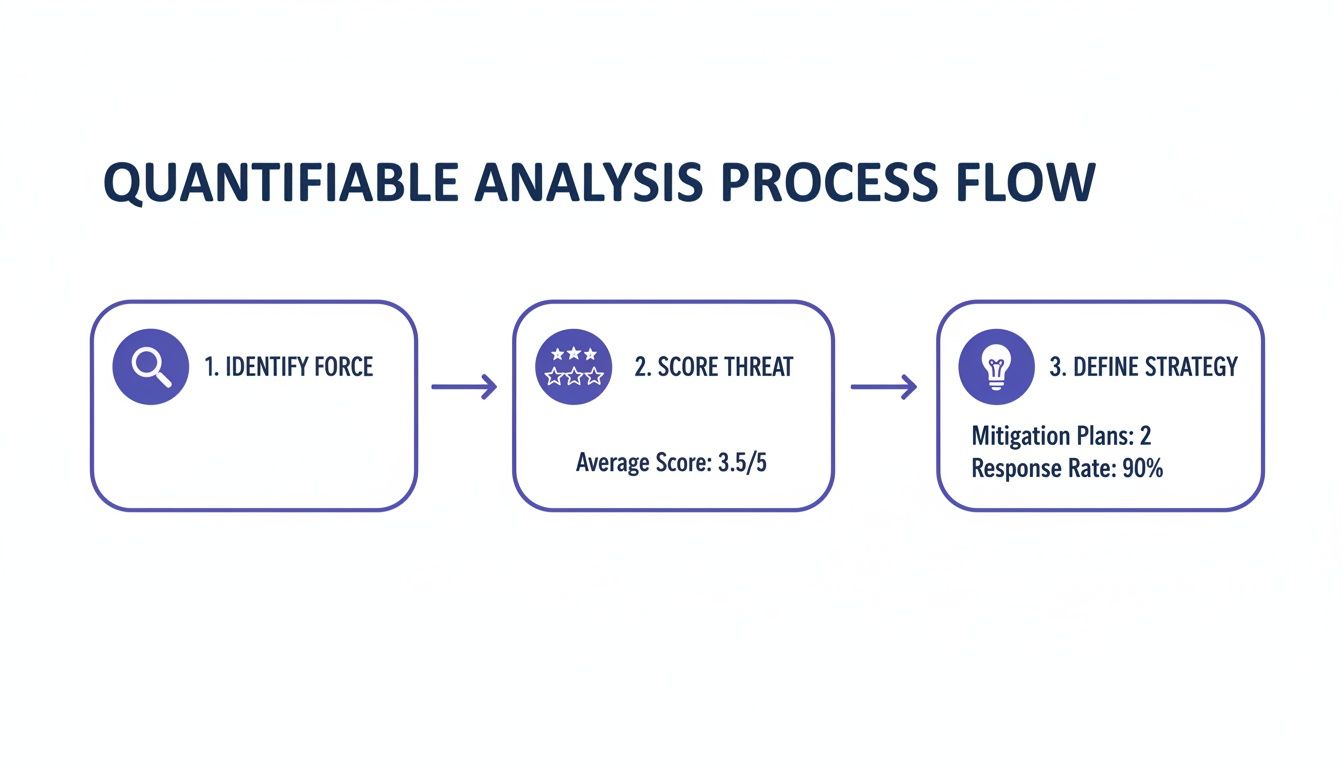 QUANTIFIABLE ANALYSIS PROCESS FLOW

1. IDENTIFY FORCE

2. SCORE THREAT

Average Score: 3.5/5

3. DEFINE STRATEGY

Mitigation Plans: 2
Response Rate: 90%